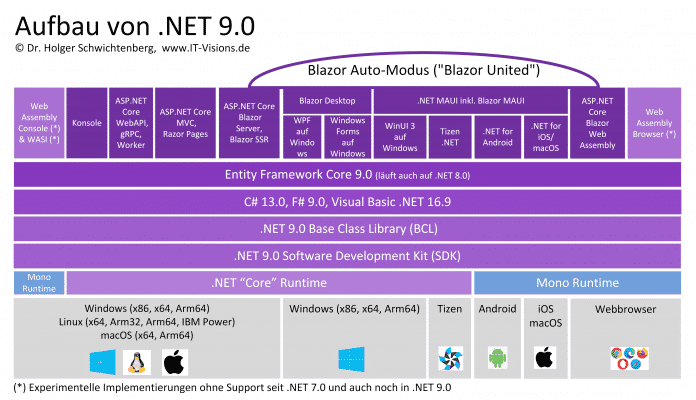 Aufbau von .NET 9.0

© Dr. Holger Schwichtenberg, www.IT-Visions.de

Blazor Auto-Modus ("Blazor United")

Web Assembly Console (*) & WASI (*)

Konsole

ASP.NET Core WebAPI, gRPC, Worker

ASP.NET Core MVC, Razor Pages

ASP.NET Core Blazor Server, Blazor SSR

Blazor Desktop

WPF auf Windows

Windows Forms auf Windows

.NET MAUI inkl. Blazor MAUI

WinUI 3 auf Windows

Tizen .NET

.NET for Android

.NET for iOS/ macOS

ASP.NET Core Blazor Web Assembly

Web Assembly Browser (*)

Entity Framework Core 9.0 (läuft auch auf .NET 8.0)

C# 13.0, F# 9.0, Visual Basic .NET 16.9

.NET 9.0 Base Class Library (BCL)

.NET 9.0 Software Development Kit (SDK)

Mono Runtime

.NET "Core" Runtime

Mono Runtime

Windows (x86, x64, Arm64)
Linux (x64, Arm32, Arm64, IBM Power)
macOS (x64, Arm64)

Windows (x86, x64, Arm64)

Tizen

Android

iOS macOS

Webbrowser

(*) Experimentelle Implementierungen ohne Support seit .NET 7.0 und auch noch in .NET 9.0